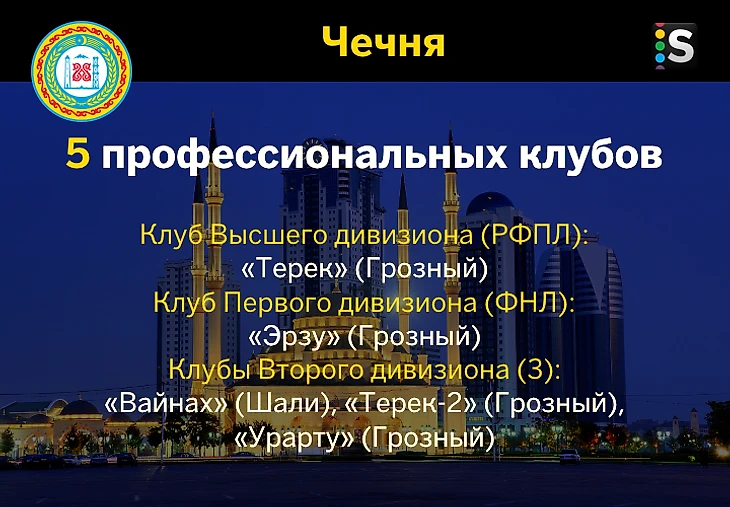 Чечня

S

5 профессиональных клубов

Клуб Высшего дивизиона (РФПЛ):
«Терек» (Грозный)
Клуб Первого дивизиона (ФНЛ):
«Эрзу» (Грозный)
Клубы Второго дивизиона (3):
«Вайнах» (Шали), «Терек-2» (Грозный),
«Урарту» (Грозный)